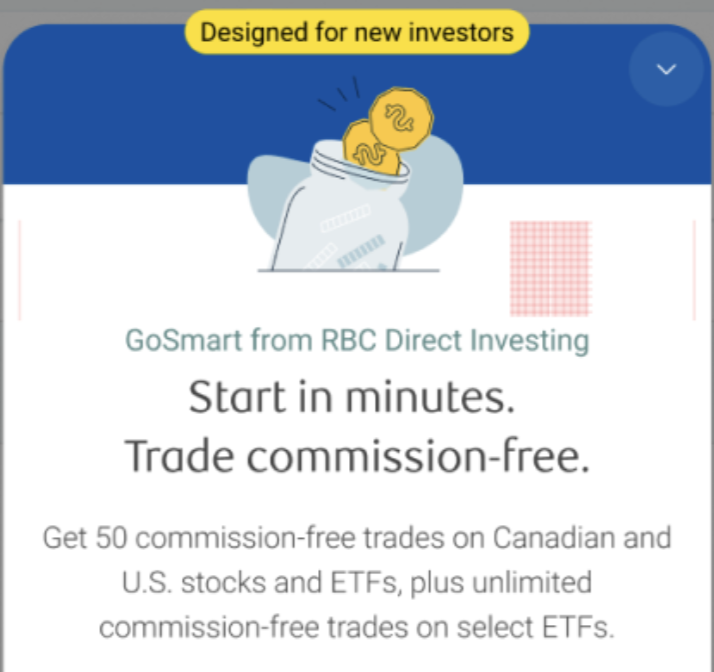 Designed for new investors

GoSmart from RBC Direct Investing

Start in minutes.
Trade commission-free.

Get 50 commission-free trades on Canadian and U.S. stocks and ETFs, plus unlimited commission-free trades on select ETFs.